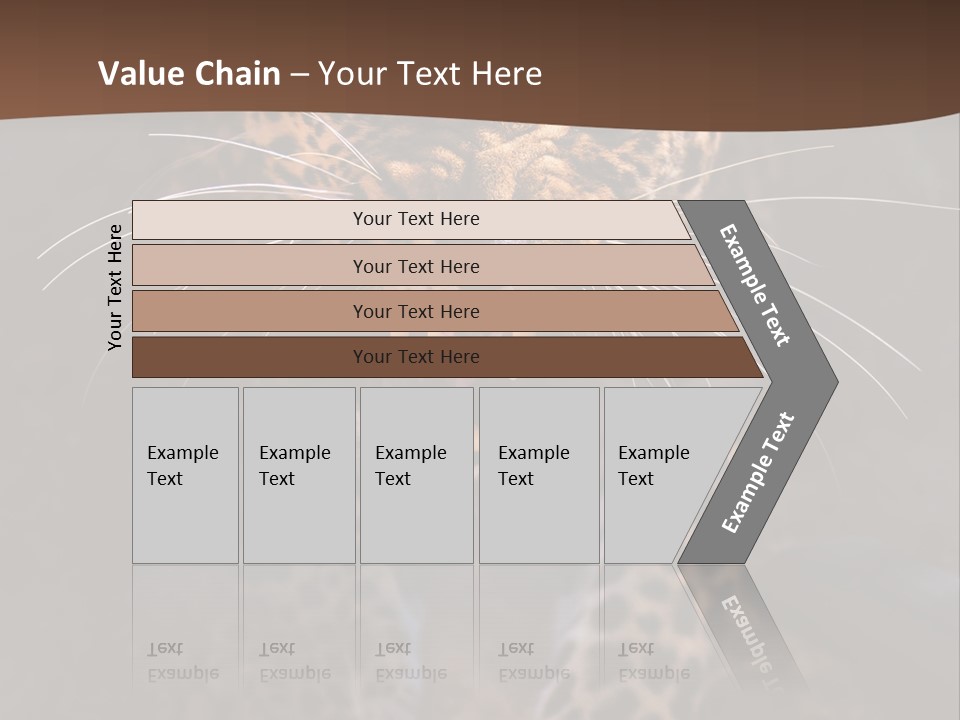 Value Chain – Your Text Here

Your Text Here

Your Text Here

Your Text Here

Your Text Here

Your Text Here

Example Text

Example Text

Example Text

Example Text

Example Text

Example Text

Example Text